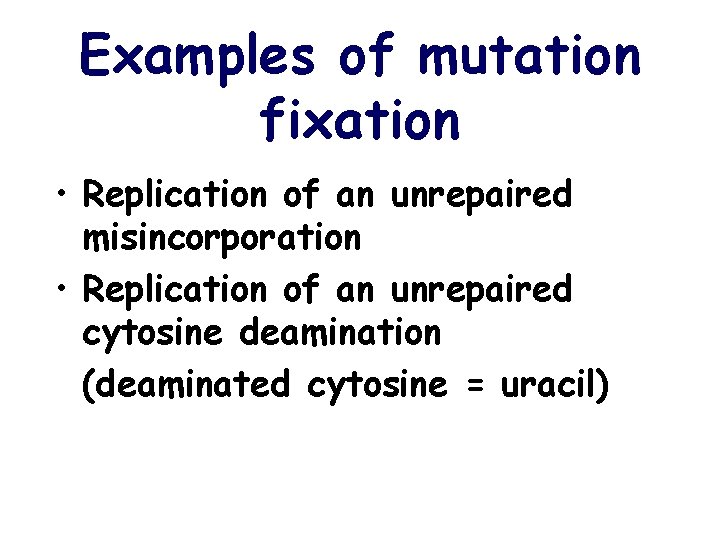 Examples of mutation fixation

• Replication of an unrepaired misincorporation
• Replication of an unrepaired cytosine deamination

(deaminated cytosine = uracil)